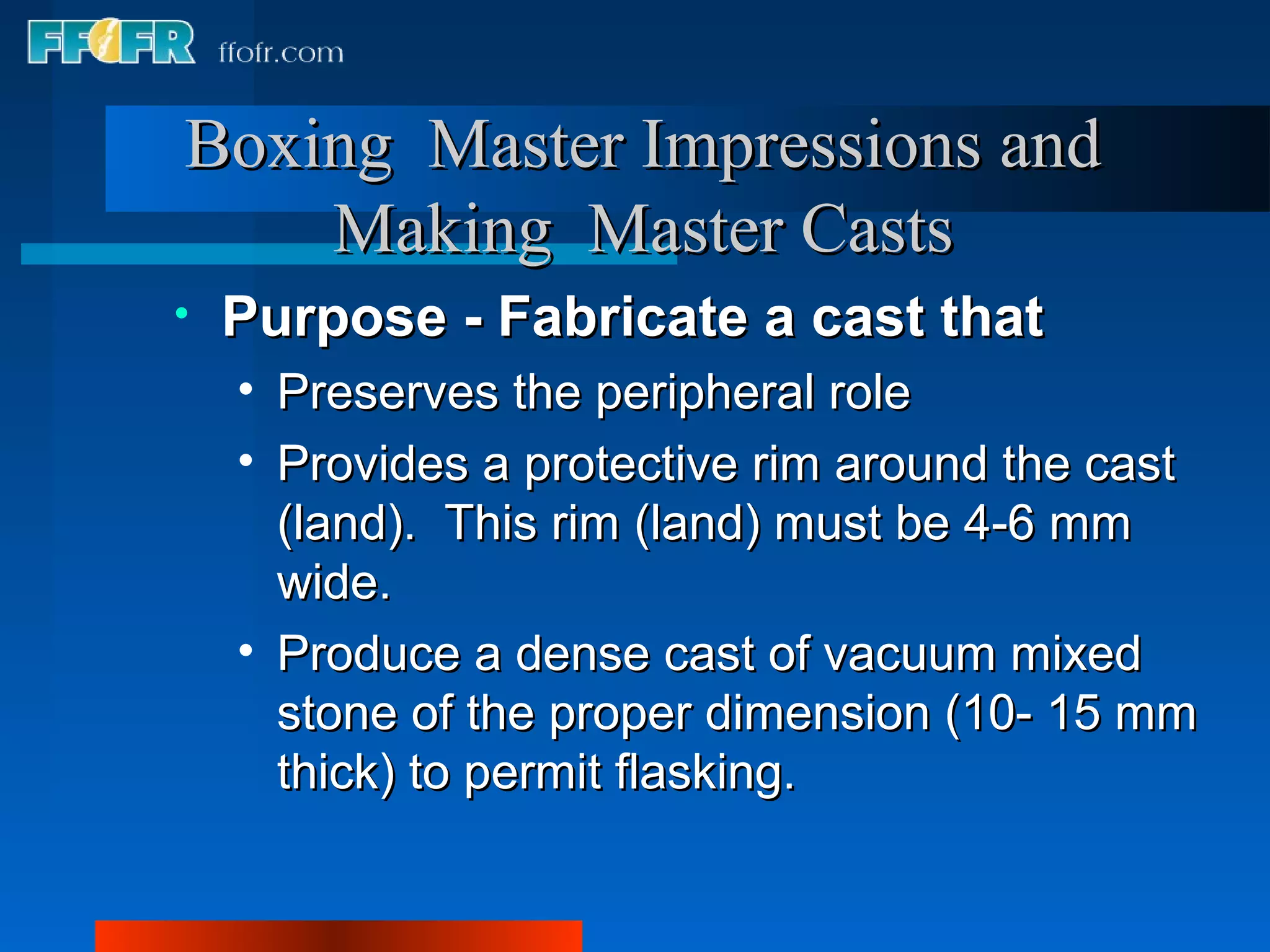 FFOFR ffofr.com

Boxing Master Impressions and Making Master Casts

• Purpose - Fabricate a cast that
  • Preserves the peripheral role
  • Provides a protective rim around the cast (land). This rim (land) must be 4-6 mm wide.
  • Produce a dense cast of vacuum mixed stone of the proper dimension (10- 15 mm thick) to permit flasking.